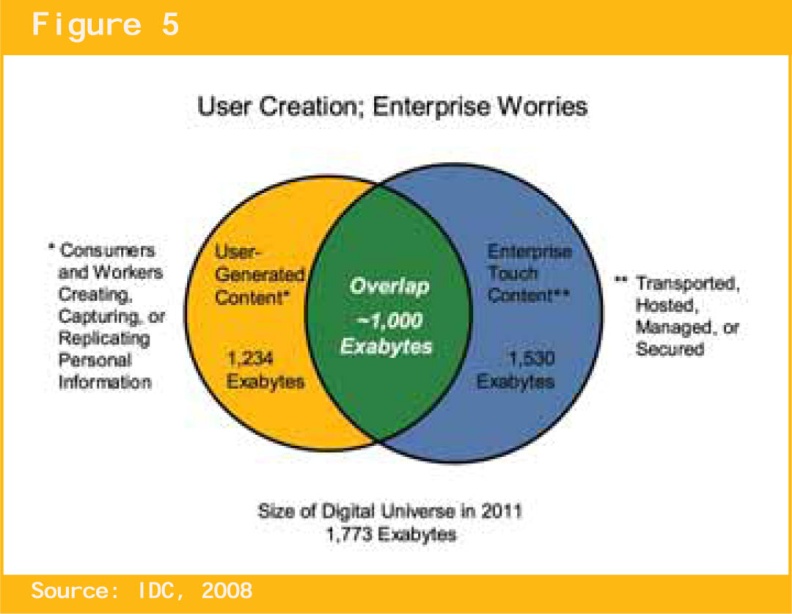 Figure 5

User Creation; Enterprise Worries

* Consumers and Workers Creating, Capturing, or Replicating Personal Information

User-Generated Content*

1,234 Exabytes

Overlap ~1,000 Exabytes

Enterprise Touch Content**

1,530 Exabytes

** Transported, Hosted, Managed, or Secured

Size of Digital Universe in 2011
1,773 Exabytes

Source: IDC, 2008